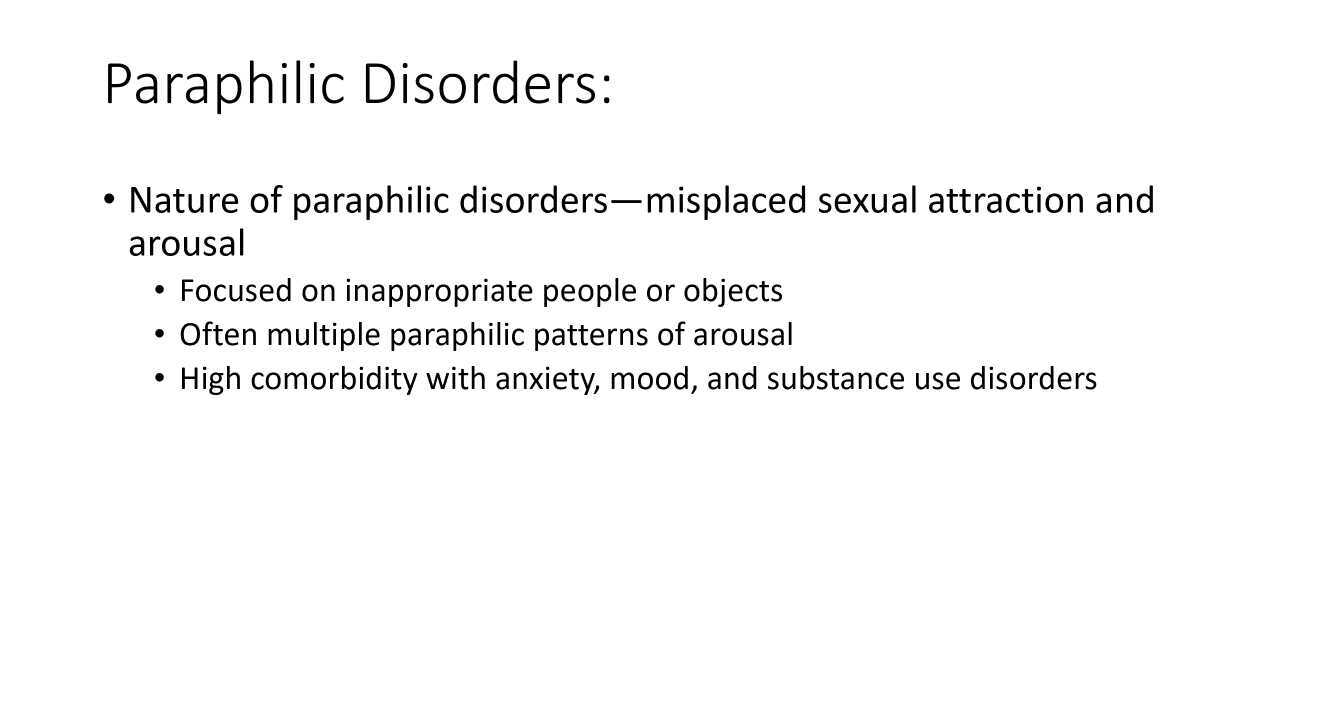 Paraphilic Disorders:

• Nature of paraphilic disorders—misplaced sexual attraction and arousal
  • Focused on inappropriate people or objects
  • Often multiple paraphilic patterns of arousal
  • High comorbidity with anxiety, mood, and substance use disorders